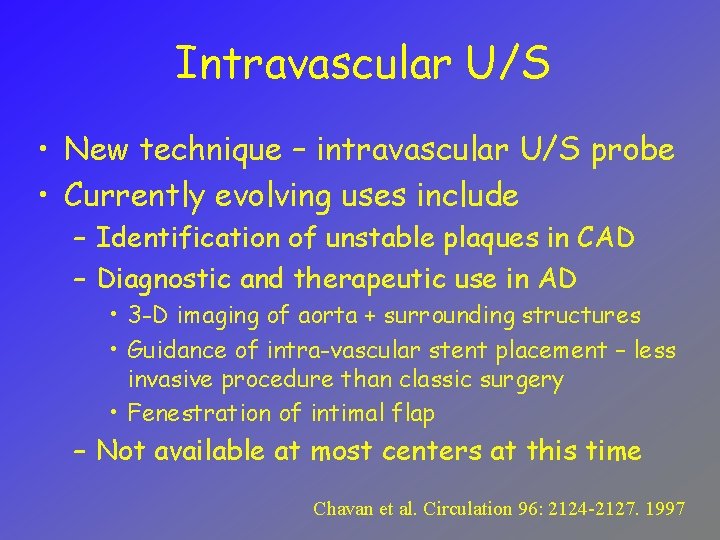 Intravascular U/S

• New technique – intravascular U/S probe
• Currently evolving uses include
  – Identification of unstable plaques in CAD
  – Diagnostic and therapeutic use in AD
    • 3-D imaging of aorta + surrounding structures
    • Guidance of intra-vascular stent placement – less invasive procedure than classic surgery
    • Fenestration of intimal flap
  – Not available at most centers at this time

Chavan et al. Circulation 96: 2124-2127. 1997